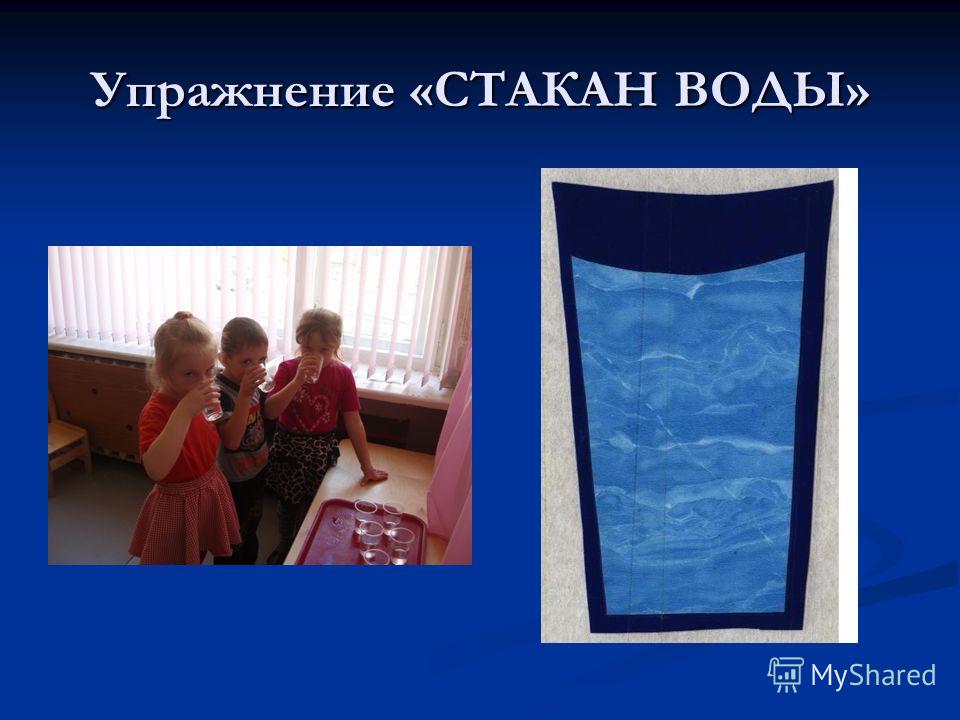 Упражнение «СТАКАН ВОДЫ»

MyShared